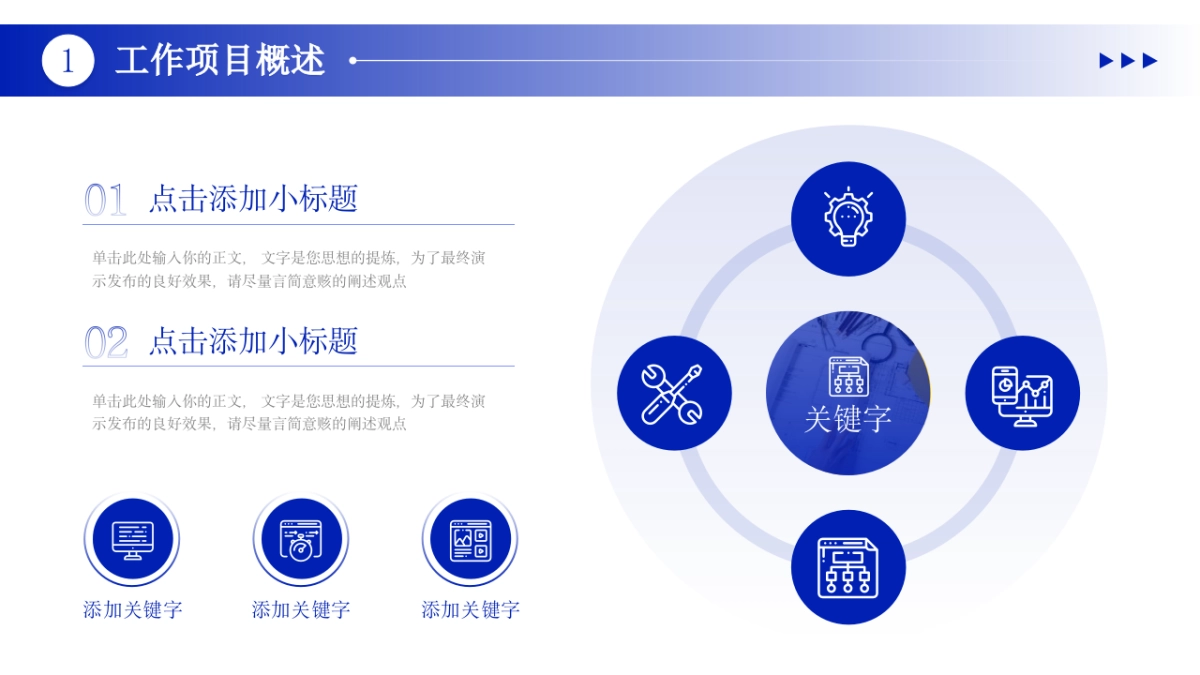 1 工作项目概述

01 点击添加小标题

单击此处输入你的正文，文字是您思想的提炼，为了最终演示发布的良好效果，请尽量言简意赅的阐述观点

02 点击添加小标题

单击此处输入你的正文，文字是您思想的提炼，为了最终演示发布的良好效果，请尽量言简意赅的阐述观点

添加关键字

添加关键字

添加关键字

关键字